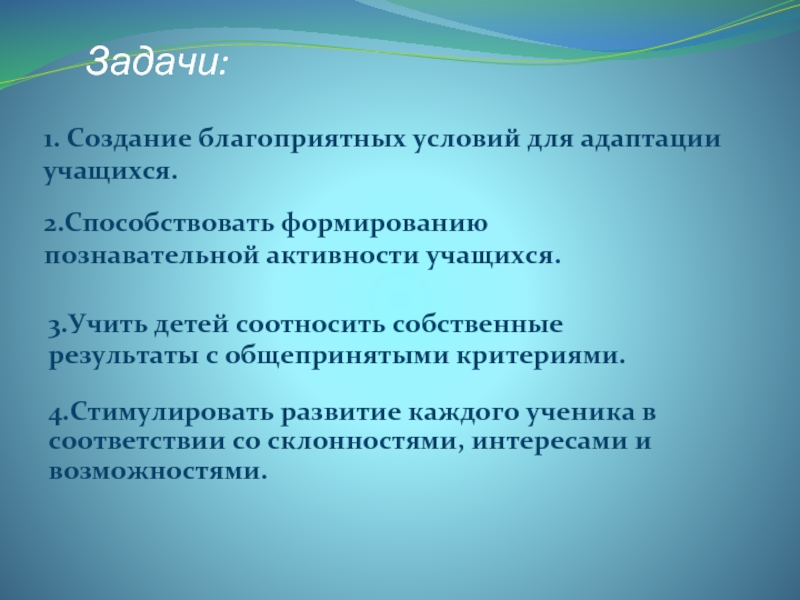 Задачи:

1. Создание благоприятных условий для адаптации учащихся.

2.Способствовать формированию познавательной активности учащихся.

3.Учить детей соотносить собственные результаты с общепринятыми критериями.

4.Стимулировать развитие каждого ученика в соответствии со склонностями, интересами и возможностями.